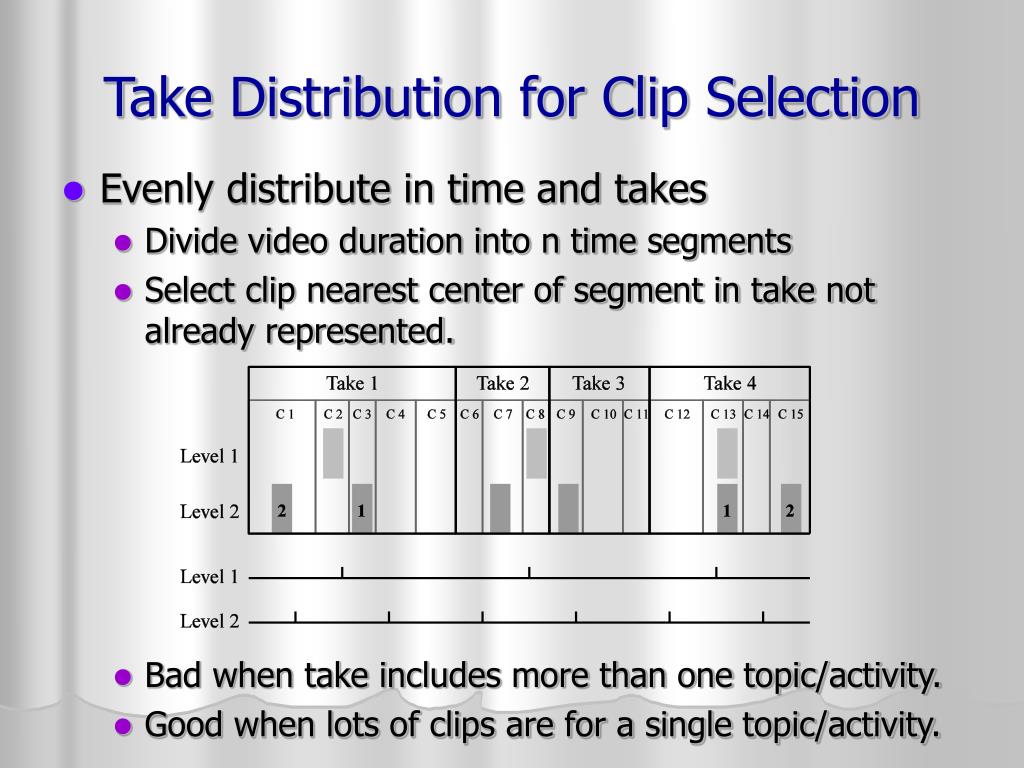 Take Distribution for Clip Selection

- Evenly distribute in time and takes
  - Divide video duration into n time segments
  - Select clip nearest center of segment in take not already represented.

Take 1 Take 2 Take 3 Take 4

C 1 C 2 C 3 C 4 C 5 C 6 C 7 C 8 C 9 C 10 C 11 C 12 C 13 C 14 C 15

Level 1

Level 2 2 1 1 2

Level 1

Level 2

  - Bad when take includes more than one topic/activity.
  - Good when lots of clips are for a single topic/activity.